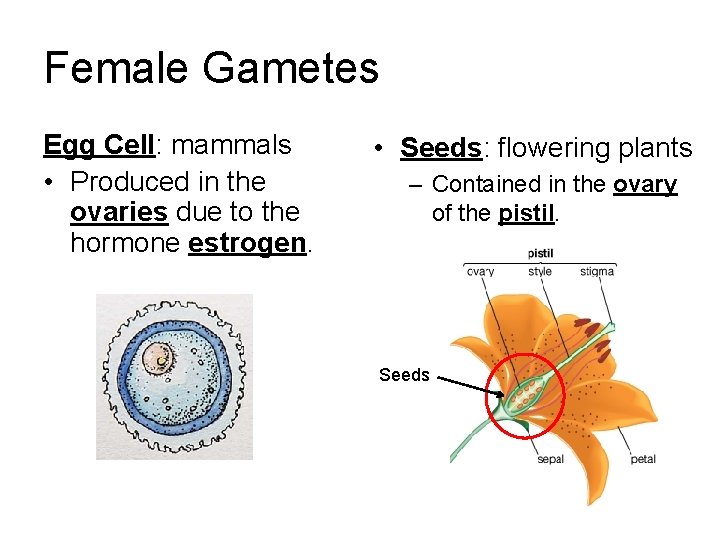 Female Gametes

Egg Cell: mammals

• Produced in the ovaries due to the hormone estrogen.

• Seeds: flowering plants

– Contained in the ovary of the pistil.

pistil

ovary

style

stigma

Seeds

sepal

petal